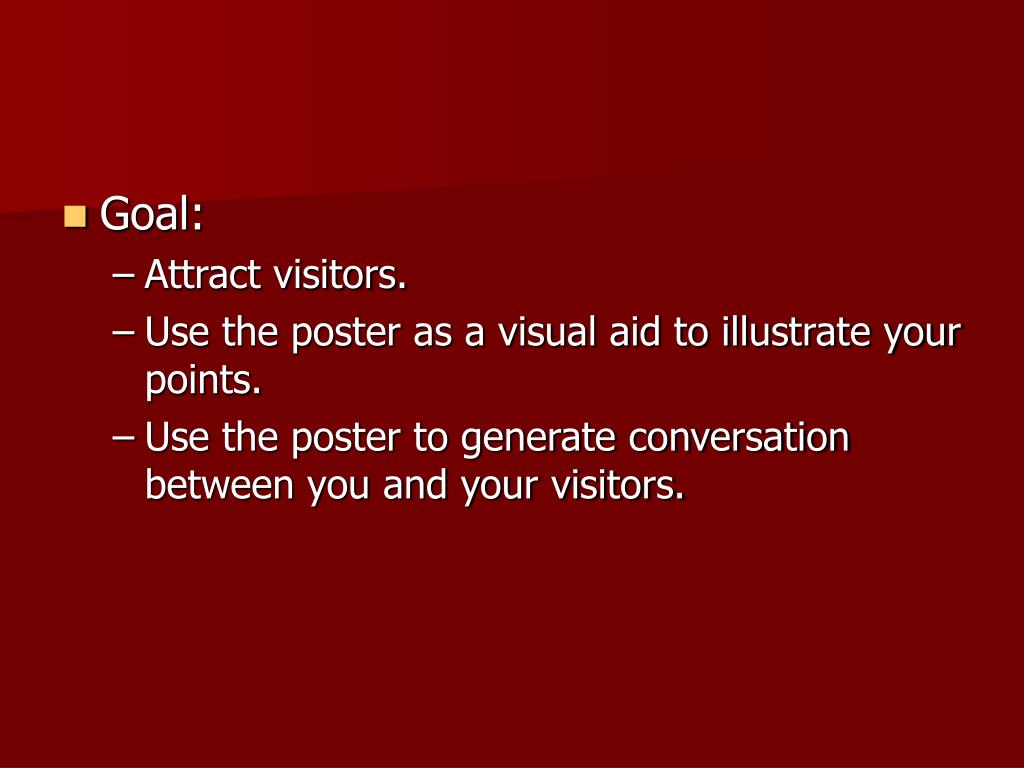 Goal:

– Attract visitors.

– Use the poster as a visual aid to illustrate your points.

– Use the poster to generate conversation between you and your visitors.